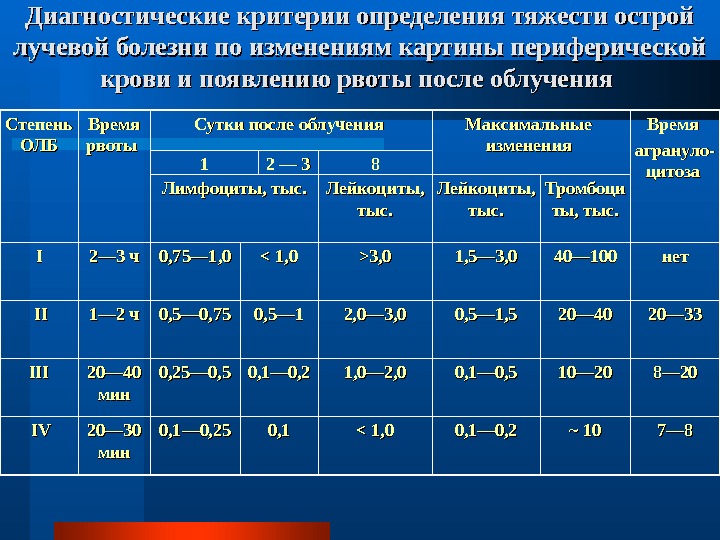 Диагностические критерии определения тяжести острой лучевой болезни по изменениям картины периферической крови и появлению рвоты после облучения

| Степень ОЛБ | Время рвоты | Сутки после облучения | | | Максимальные изменения | | Время агранулоцитоза |
|---|---|---|---|---|---|---|---|
| | | 1 | 2 — 3 | 8 | | | |
| | | Лимфоциты, тыс. | | Лейкоциты, тыс. | Лейкоциты, тыс. | Тромбоциты, тыс. | |
| I | 2—3 ч | 0,75—1,0 | < 1,0 | >3,0 | 1,5—3,0 | 40—100 | нет |
| II | 1—2 ч | 0,5—0,75 | 0,5—1 | 2,0—3,0 | 0,5—1,5 | 20—40 | 20—33 |
| III | 20—40 мин | 0,25—0,5 | 0,1—0,2 | 1,0—2,0 | 0,1—0,5 | 10—20 | 8—20 |
| IV | 20—30 мин | 0,1—0,25 | 0,1 | < 1,0 | 0,1—0,2 | ~ 10 | 7—8 |